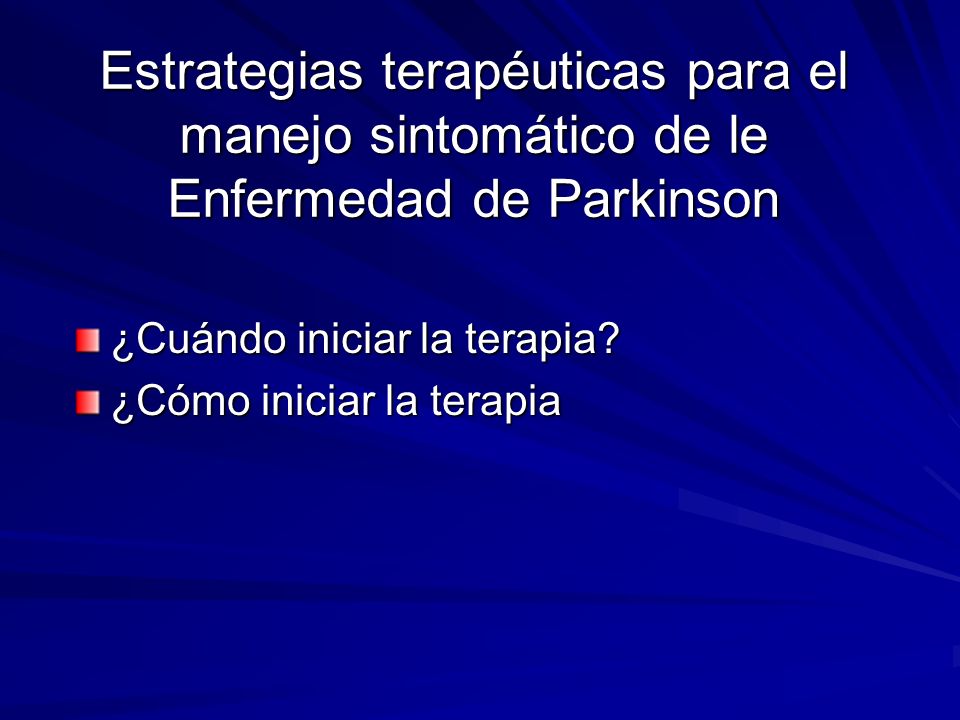 Estrategias terapéuticas para el manejo sintomático de le Enfermedad de Parkinson

¿Cuándo iniciar la terapia?
¿Cómo iniciar la terapia